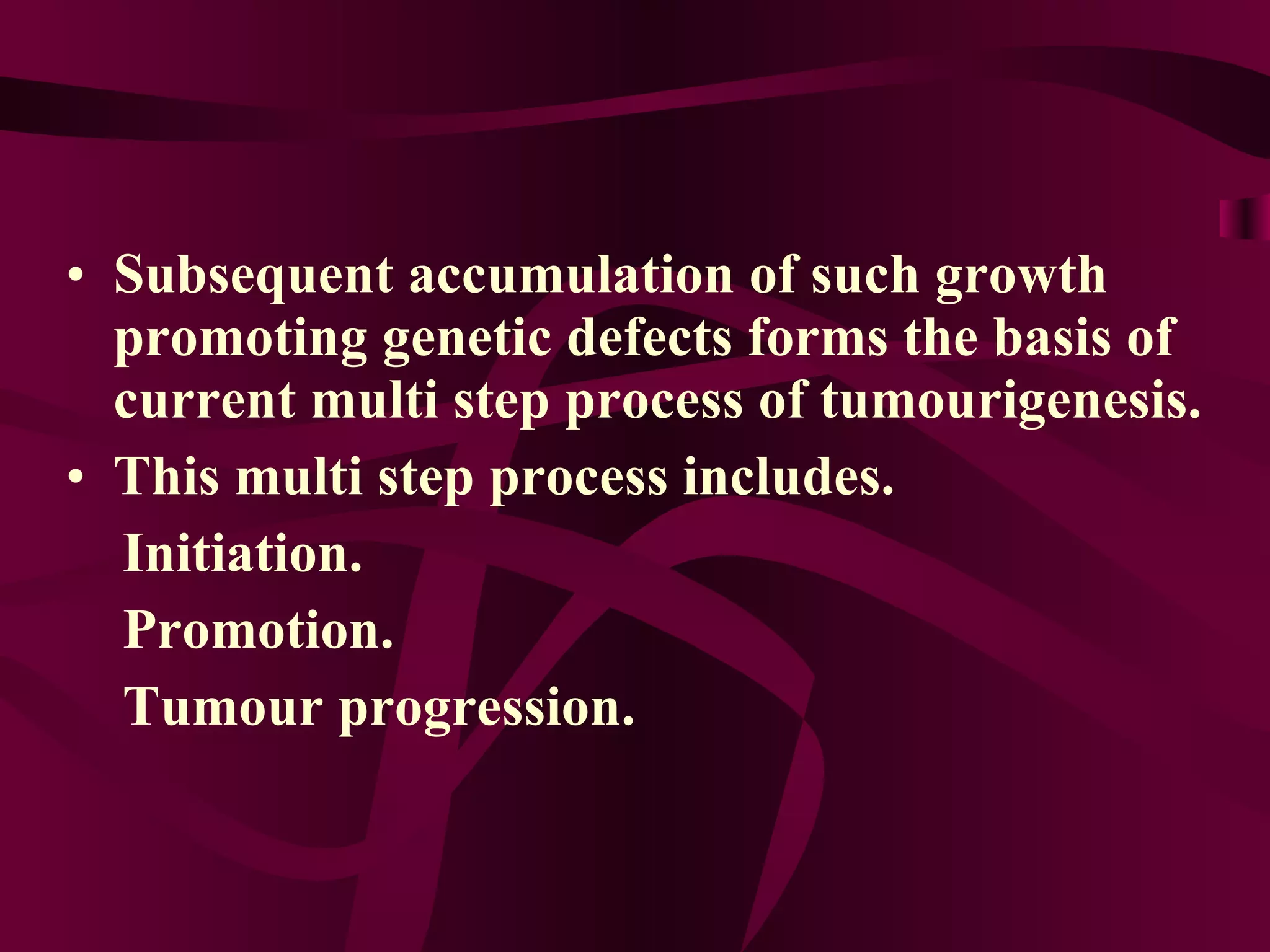 • Subsequent accumulation of such growth promoting genetic defects forms the basis of current multi step process of tumourigenesis.

• This multi step process includes.

Initiation.

Promotion.

Tumour progression.